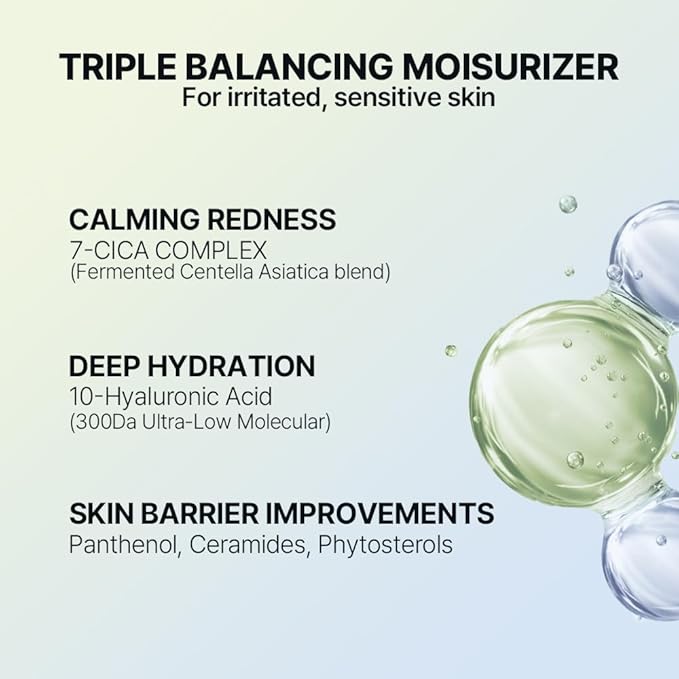 TRIPLE BALANCING MOISURIZER
For irritated, sensitive skin

CALMING REDNESS
7-CICA COMPLEX
(Fermented Centella Asiatica blend)

DEEP HYDRATION
10-Hyaluronic Acid
(300Da Ultra-Low Molecular)

SKIN BARRIER IMPROVEMENTS
Panthenol, Ceramides, Phytosterols